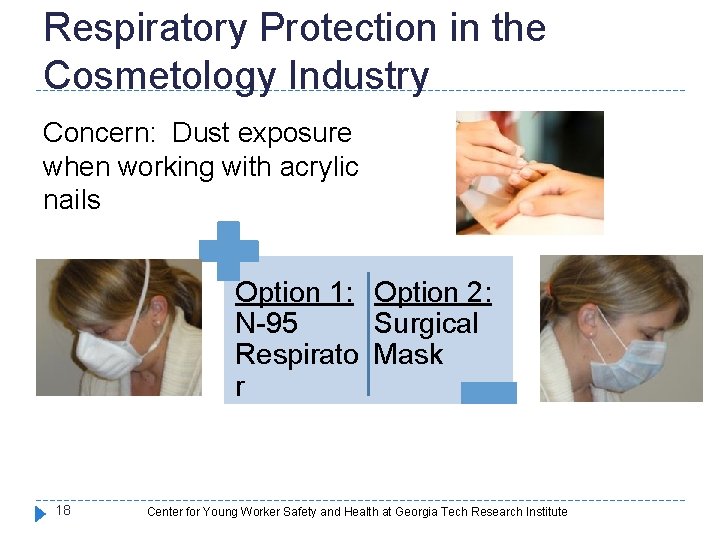 Respiratory Protection in the Cosmetology Industry

Concern: Dust exposure when working with acrylic nails

Option 1: N-95 Respirato r

Option 2: Surgical Mask

18

Center for Young Worker Safety and Health at Georgia Tech Research Institute